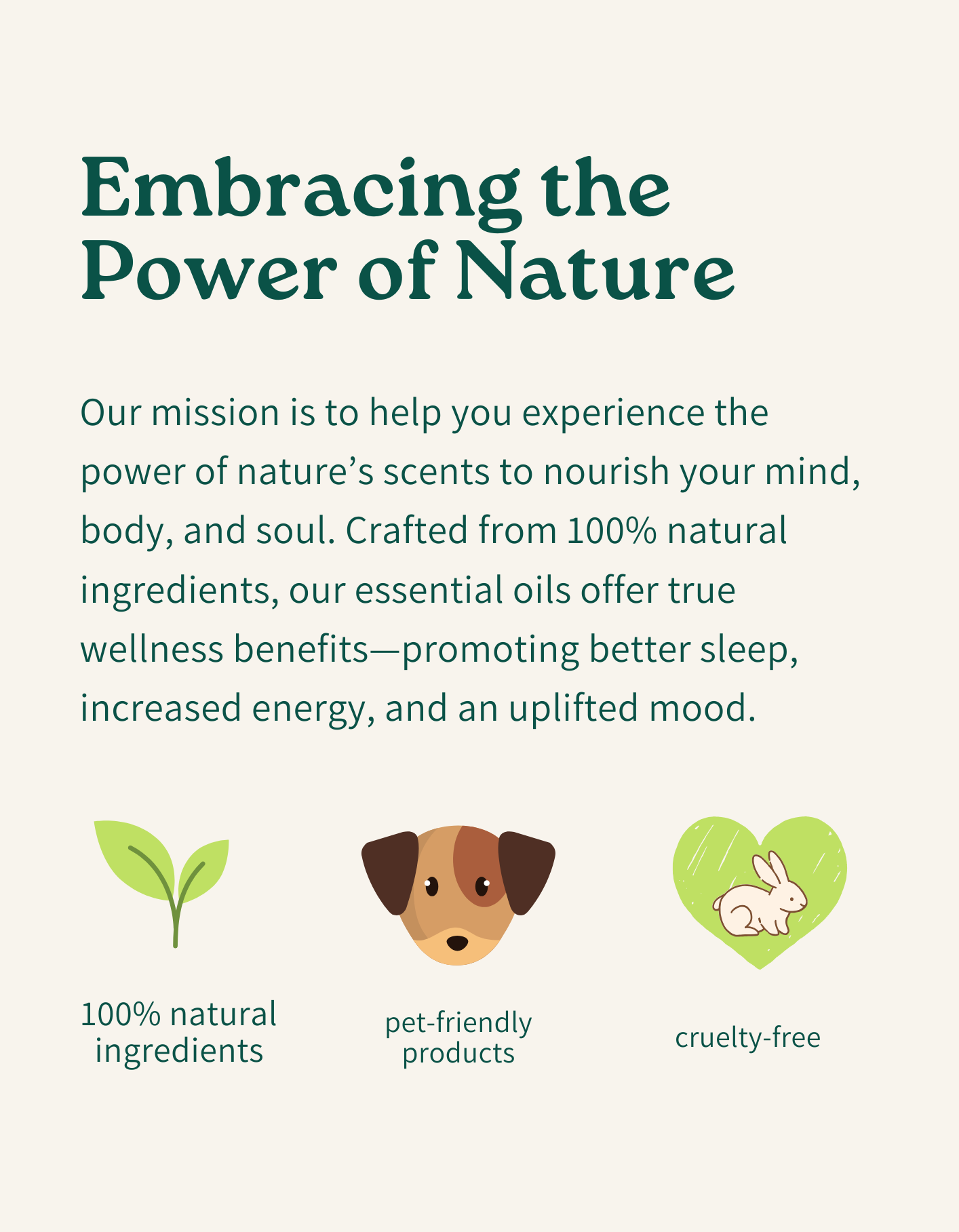 Embracing the Power of Nature

Our mission is to help you experience the power of nature’s scents to nourish your mind, body, and soul. Crafted from 100% natural ingredients, our essential oils offer true wellness benefits—promoting better sleep, increased energy, and an uplifted mood.

100% natural ingredients

pet-friendly products

cruelty-free